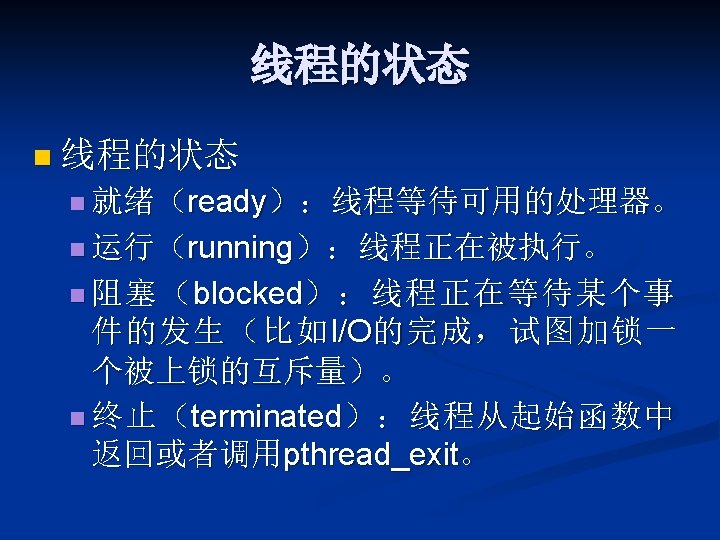 线程的状态

线程的状态
就绪（ready）：线程等待可用的处理器。
运行（running）：线程正在被执行。
阻塞（blocked）：线程正在等待某个事件的发生（比如I/O的完成，试图加锁一个被上锁的互斥量）。
终止（terminated）：线程从起始函数中返回或者调用pthread_exit。